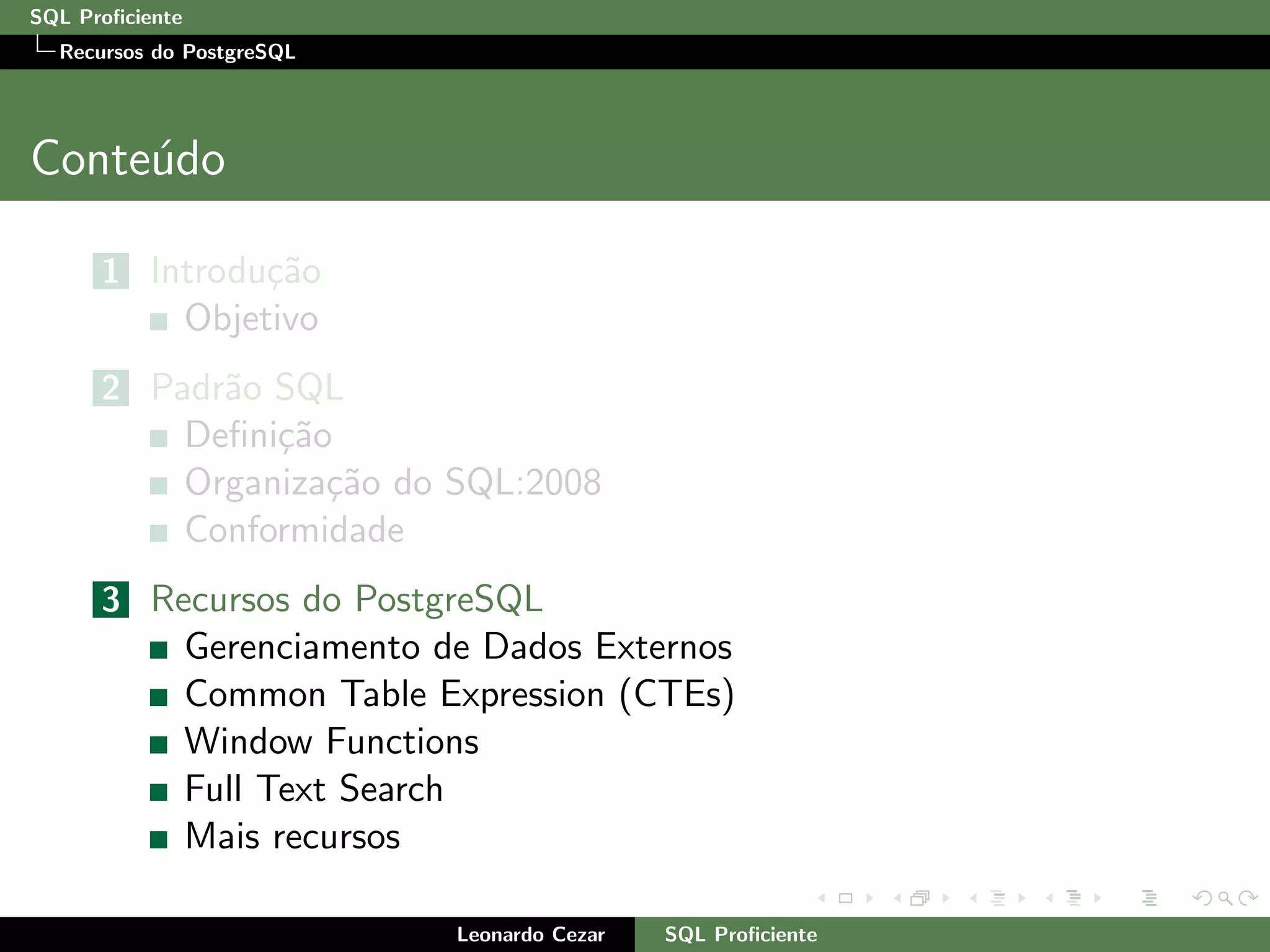 SQL Proficiente
Recursos do PostgreSQL

Conteúdo

1 Introdução
Objetivo

2 Padrão SQL
Definição
Organização do SQL:2008
Conformidade

3 Recursos do PostgreSQL
Gerenciamento de Dados Externos
Common Table Expression (CTEs)
Window Functions
Full Text Search
Mais recursos

Leonardo Cezar SQL Proficiente